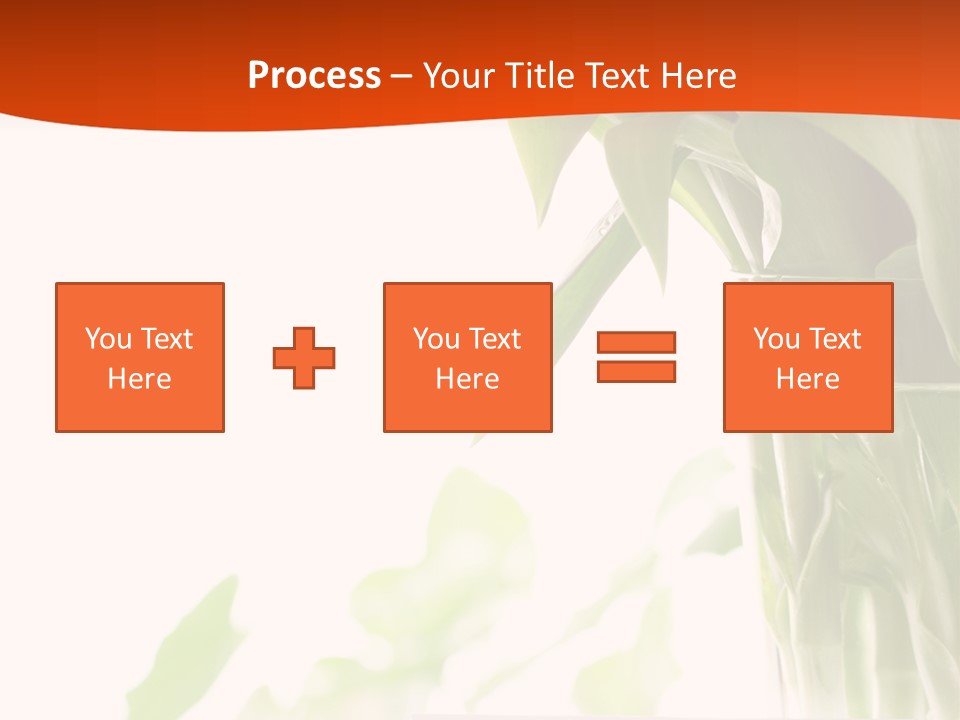 Process – Your Title Text Here

You Text Here

You Text Here

You Text Here